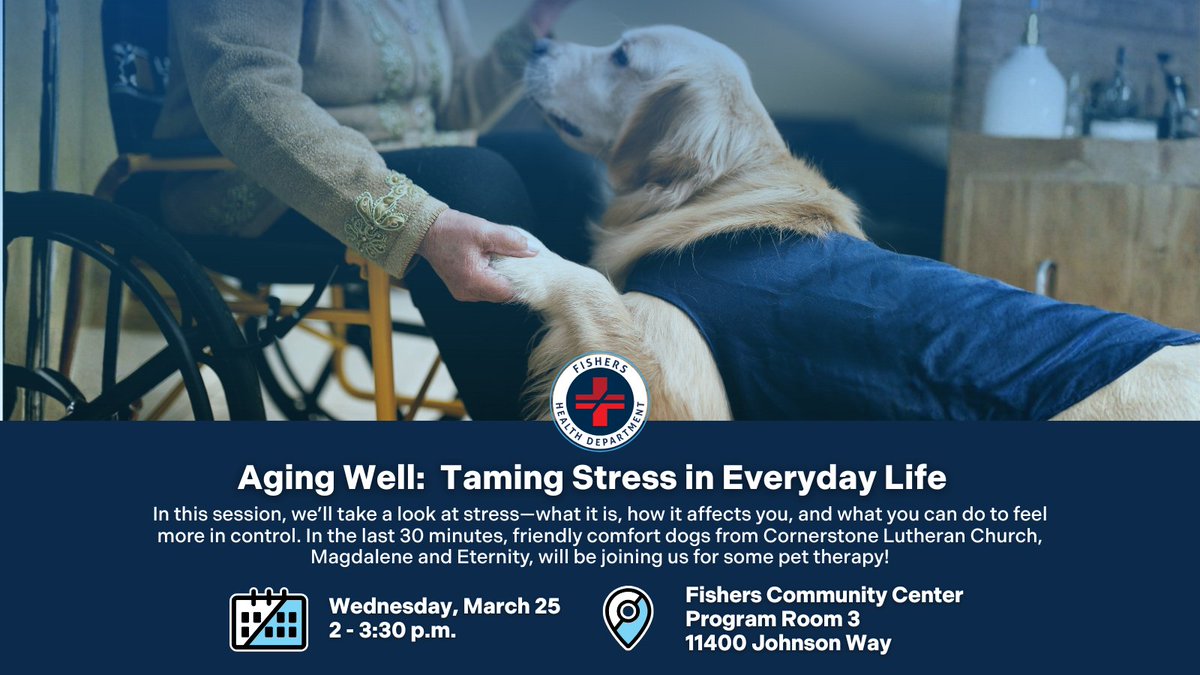 FISHERS HEALTH DEPARTMENT

Aging Well: Taming Stress in Everyday Life

In this session, we'll take a look at stress—what it is, how it affects you, and what you can do to feel more in control. In the last 30 minutes, friendly comfort dogs from Cornerstone Lutheran Church, Magdalene and Eternity, will be joining us for some pet therapy!

Wednesday, March 25
2 - 3:30 p.m.

Fishers Community Center
Program Room 3
11400 Johnson Way